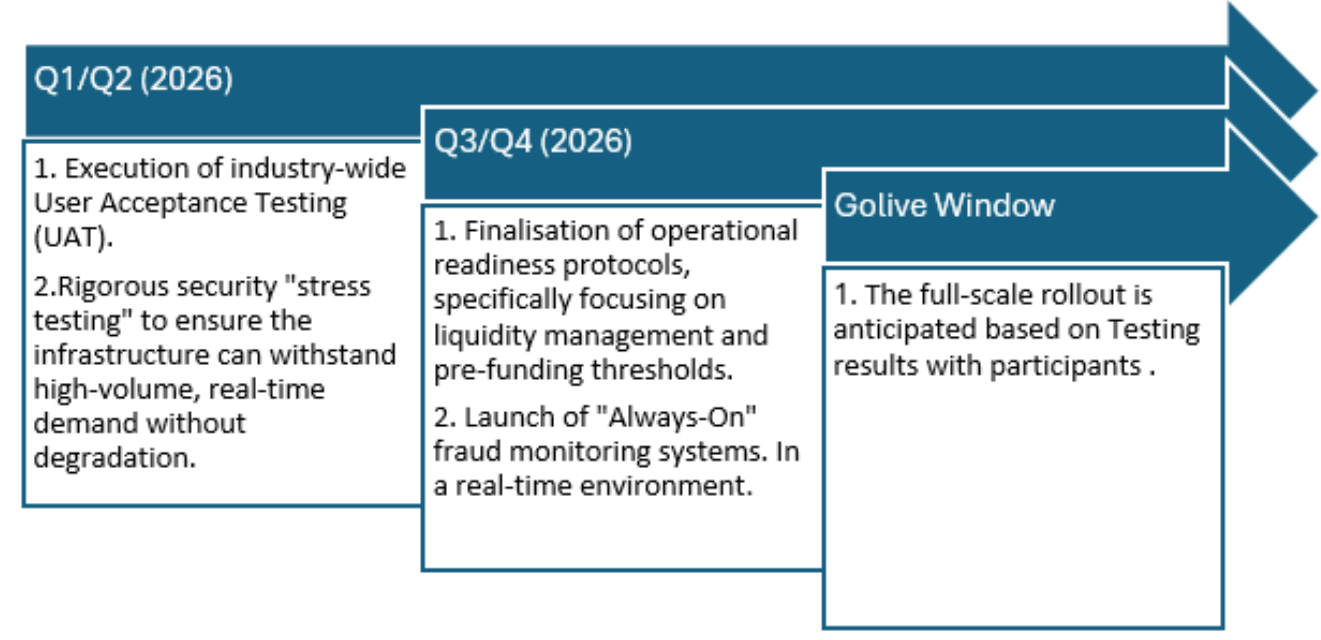 Q1/Q2 (2026)

1. Execution of industry-wide User Acceptance Testing (UAT).

2.Rigorous security "stress testing" to ensure the infrastructure can withstand high-volume, real-time demand without degradation.

Q3/Q4 (2026)

1. Finalisation of operational readiness protocols, specifically focusing on liquidity management and pre-funding thresholds.

2. Launch of "Always-On" fraud monitoring systems. In a real-time environment.

Golive Window

1. The full-scale rollout is anticipated based on Testing results with participants .